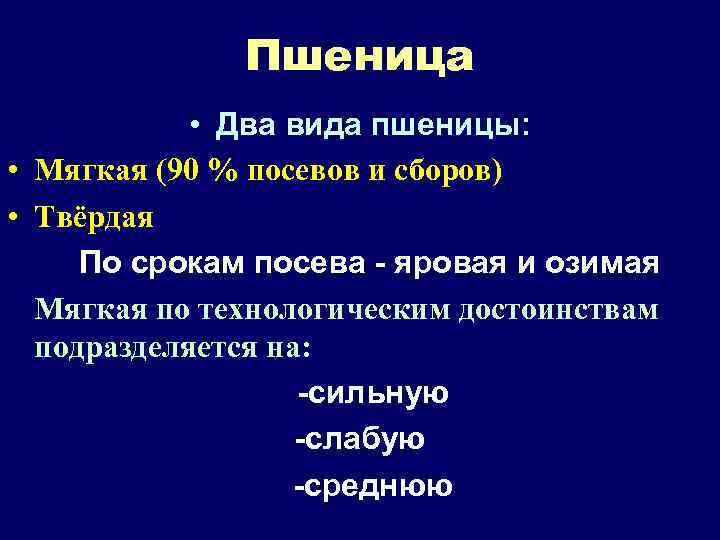 Пшеница

• Два вида пшеницы:

• Мягкая (90 % посевов и сборов)

• Твёрдая

По срокам посева - яровая и озимая

Мягкая по технологическим достоинствам подразделяется на:

-сильную

-слабую

-среднюю